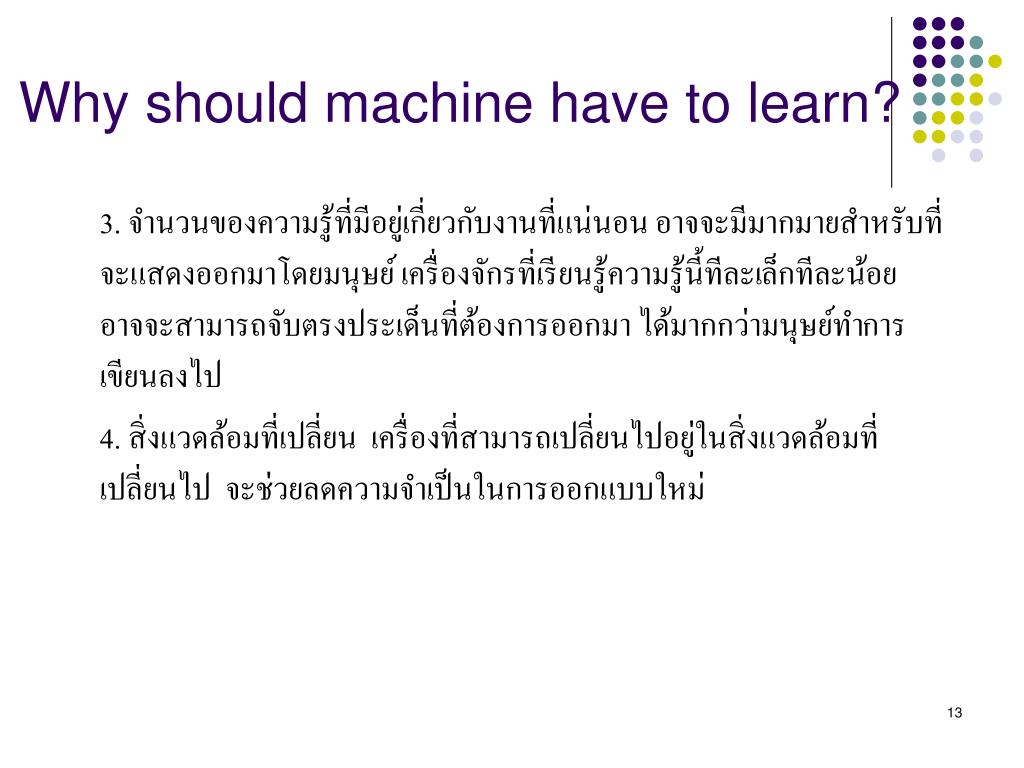 Why should machine have to learn?

3. จำนวนของความรู้ที่มีอยู่เกี่ยวกับงานที่แน่นอน อาจจะมีมากมายสำหรับที่จะแสดงออกมาโดยมนุษย์ เครื่องจักรที่เรียนรู้ความรู้นี้ทีละเล็กทีละน้อย อาจจะสามารถจับตรงประเด็นที่ต้องการออกมา ได้มากกว่ามนุษย์ทำการเขียนลงไป

4. สิ่งแวดล้อมที่เปลี่ยน เครื่องที่สามารถเปลี่ยนไปอยู่ในสิ่งแวดล้อมที่เปลี่ยนไป จะช่วยลดความจำเป็นในการออกแบบใหม่

13